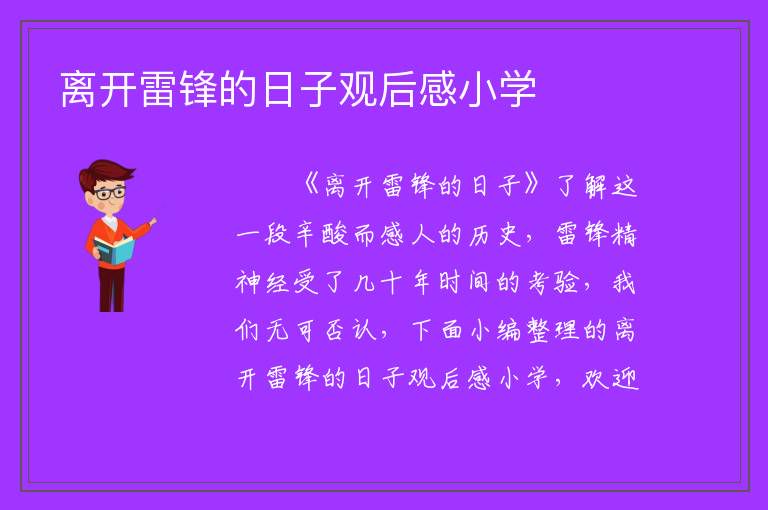 离开雷锋的日子观后感小学

《离开雷锋的日子》了解这一段辛酸而感人的历史，雷锋精神经受了几十年时间的考验，我们无可否认，下面小编整理的离开雷锋的日子观后感小学，欢迎